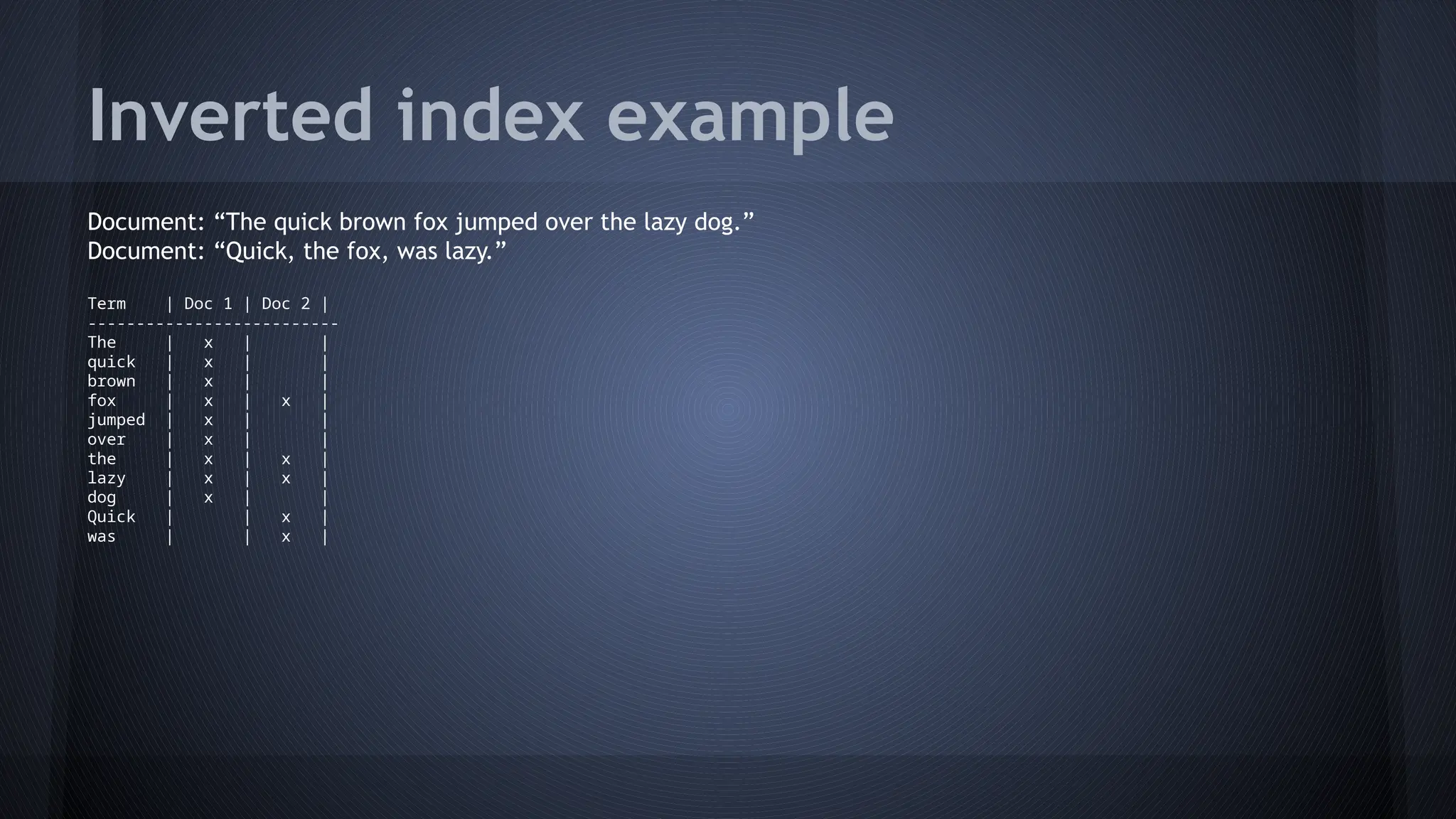 Inverted index example

Document: “The quick brown fox jumped over the lazy dog.”
Document: “Quick, the fox, was lazy.”

| Term | Doc 1 | Doc 2 |
|---|---|---|
| The | x | |
| quick | x | |
| brown | x | |
| fox | x | x |
| jumped | x | |
| over | x | |
| the | x | x |
| lazy | x | x |
| dog | x | |
| Quick | | x |
| was | | x |